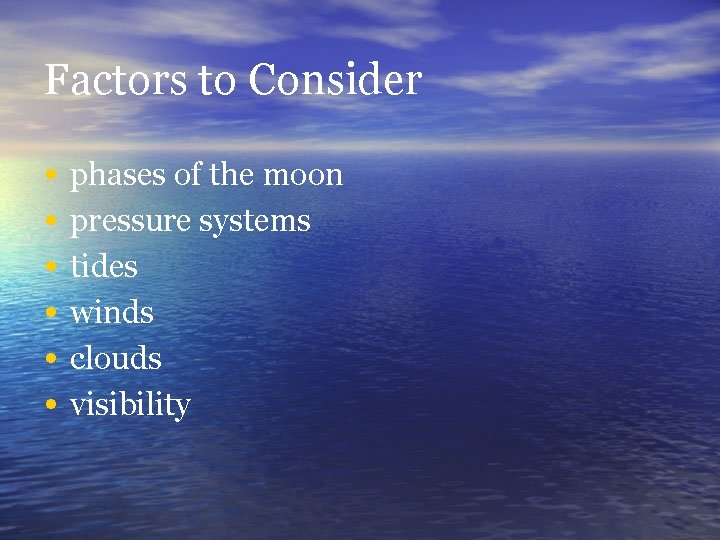 Factors to Consider

• phases of the moon
• pressure systems
• tides
• winds
• clouds
• visibility